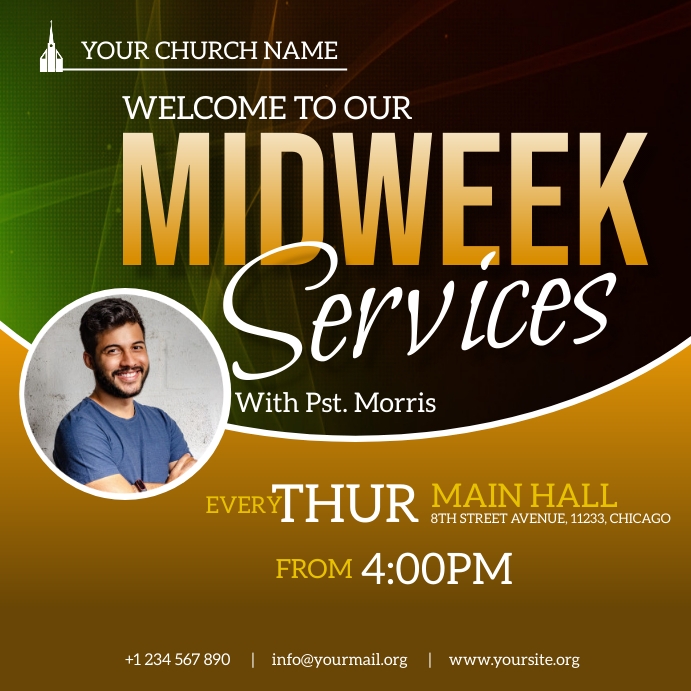 YOUR CHURCH NAME

WELCOME TO OUR

MIDWEEK

Services

With Pst. Morris

EVERY THUR

MAIN HALL

8TH STREET AVENUE, 11233, CHICAGO

FROM 4:00PM

+1 234 567 890 | info@yourmail.org | www.yoursite.org